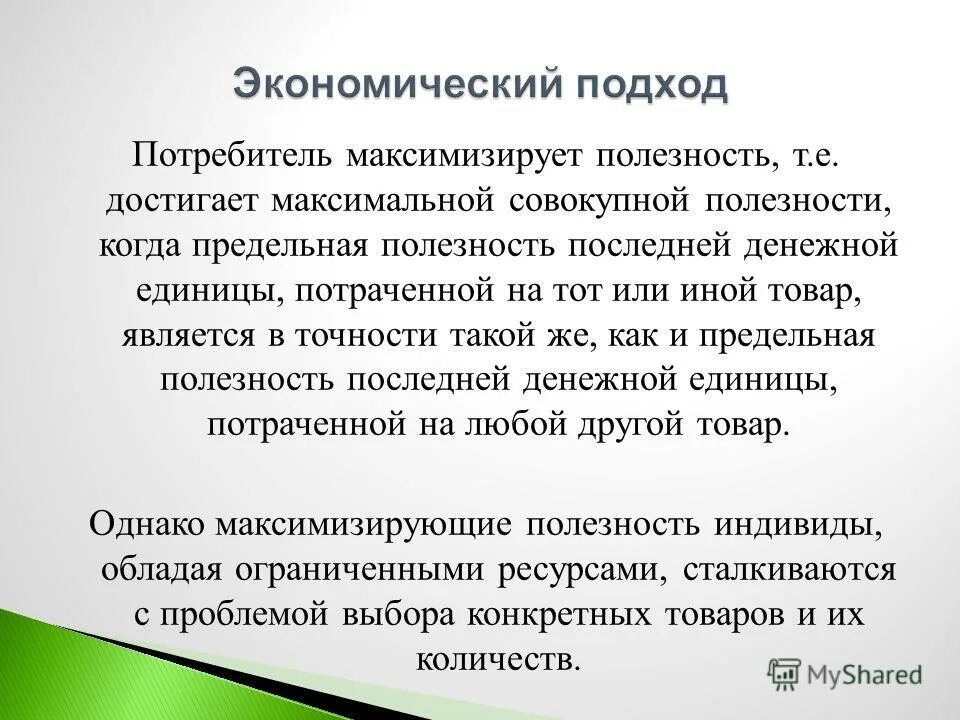 Экономический подход

Потребитель максимизирует полезность, т.е. достигает максимальной совокупной полезности, когда предельная полезность последней денежной единицы, потраченной на тот или иной товар, является в точности такой же, как и предельная полезность последней денежной единицы, потраченной на любой другой товар.

Однако максимизирующие полезность индивиды, обладая ограниченными ресурсами, сталкиваются с проблемой выбора конкретных товаров и их количеств.

MyShared